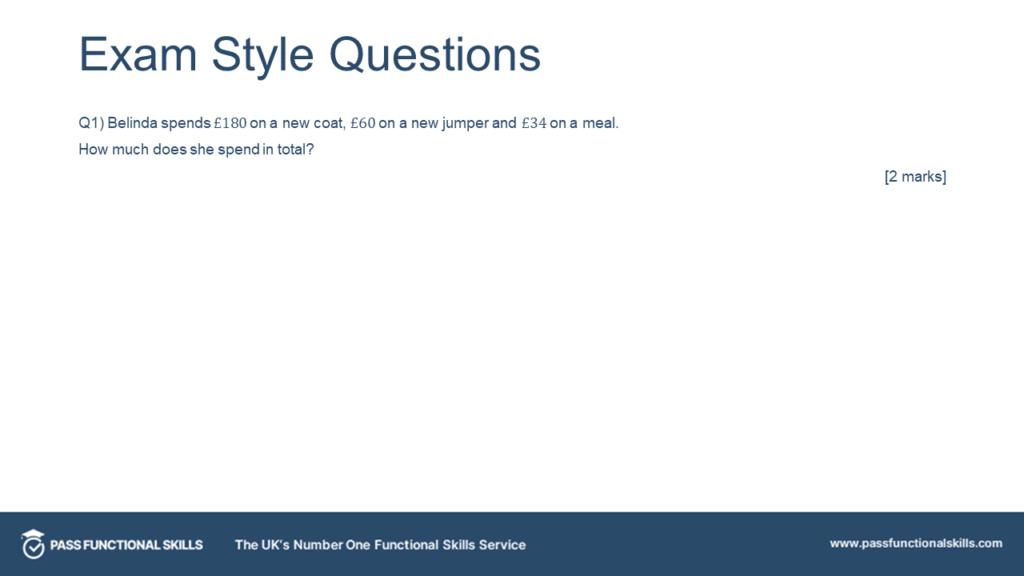 Exam Style Questions

Q1) Belinda spends $£180$ on a new coat, $£60$ on a new jumper and $£34$ on a meal. How much does she spend in total?

[2 marks]

PASS FUNCTIONAL SKILLS

The UK's Number One Functional Skills Service

www.passfunctionalskills.com